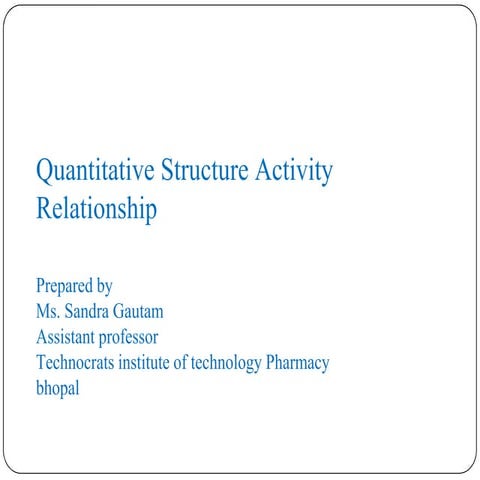 Quantitative Structure Activity Relationship

Prepared by
Ms. Sandra Gautam
Assistant professor
Technocrats institute of technology Pharmacy
bhopal